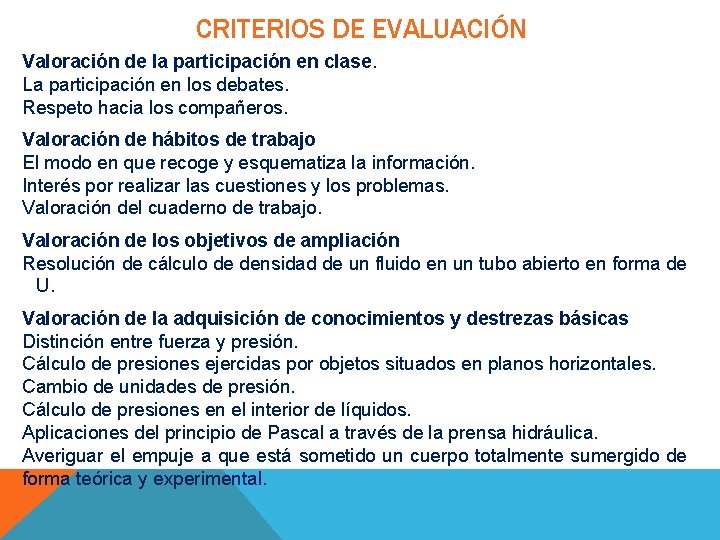 CRITERIOS DE EVALUACIÓN

Valoración de la participación en clase.
La participación en los debates.
Respeto hacia los compañeros.

Valoración de hábitos de trabajo
El modo en que recoge y esquematiza la información.
Interés por realizar las cuestiones y los problemas.
Valoración del cuaderno de trabajo.

Valoración de los objetivos de ampliación
Resolución de cálculo de densidad de un fluido en un tubo abierto en forma de U.

Valoración de la adquisición de conocimientos y destrezas básicas
Distinción entre fuerza y presión.
Cálculo de presiones ejercidas por objetos situados en planos horizontales.
Cambio de unidades de presión.
Cálculo de presiones en el interior de líquidos.
Aplicaciones del principio de Pascal a través de la prensa hidráulica.
Averiguar el empuje a que está sometido un cuerpo totalmente sumergido de forma teórica y experimental.